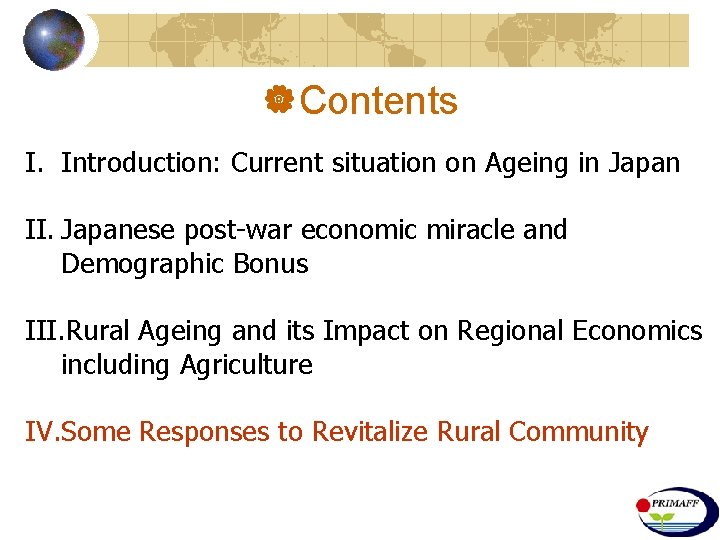 Contents

I. Introduction: Current situation on Ageing in Japan

II. Japanese post-war economic miracle and Demographic Bonus

III. Rural Ageing and its Impact on Regional Economics including Agriculture

IV. Some Responses to Revitalize Rural Community

PRIMAFF